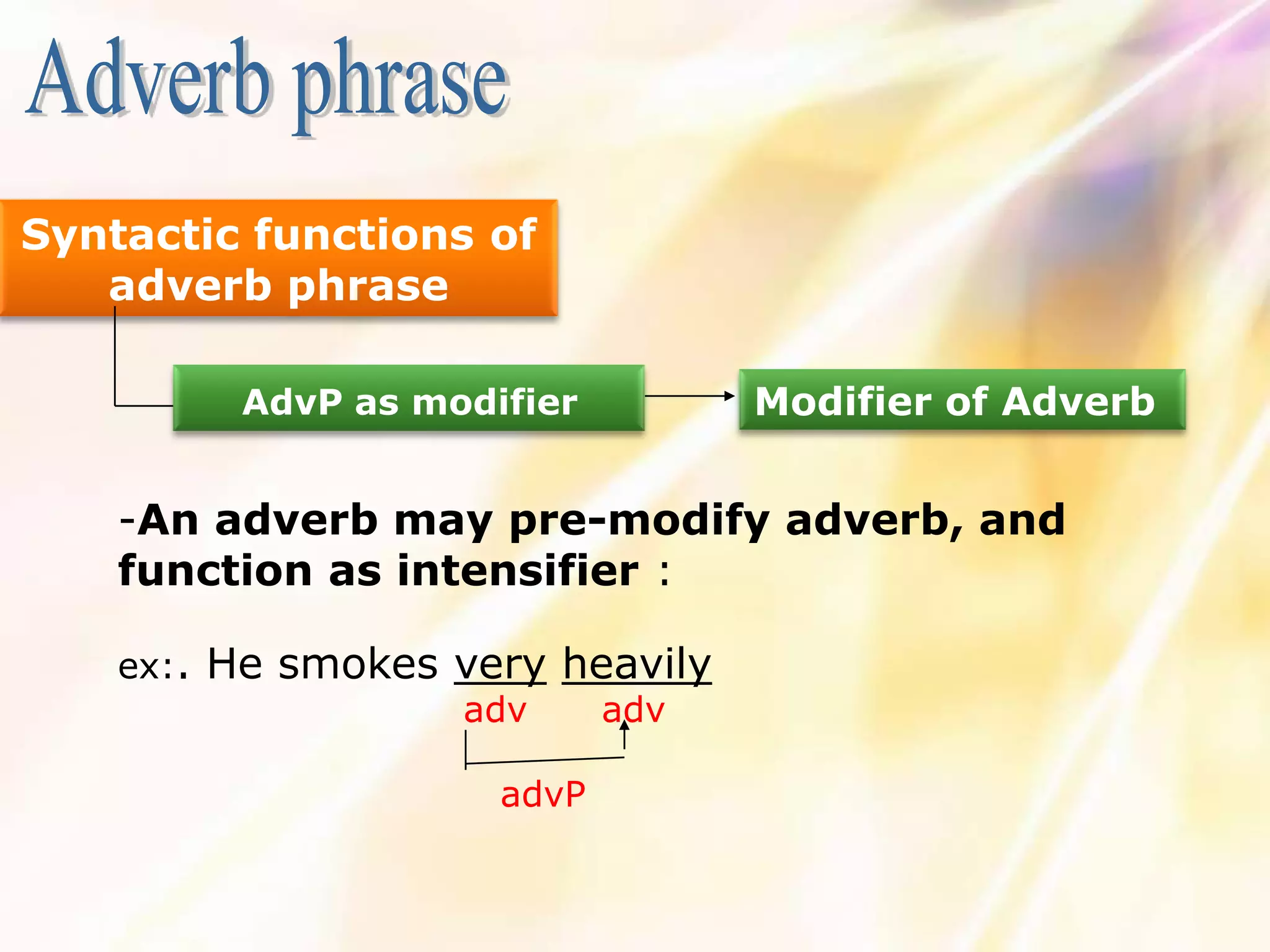 Adverb phrase

Syntactic functions of adverb phrase

AdvP as modifier

Modifier of Adverb

-An adverb may pre-modify adverb, and function as intensifier :

ex:. He smokes very heavily

adv adv

advP